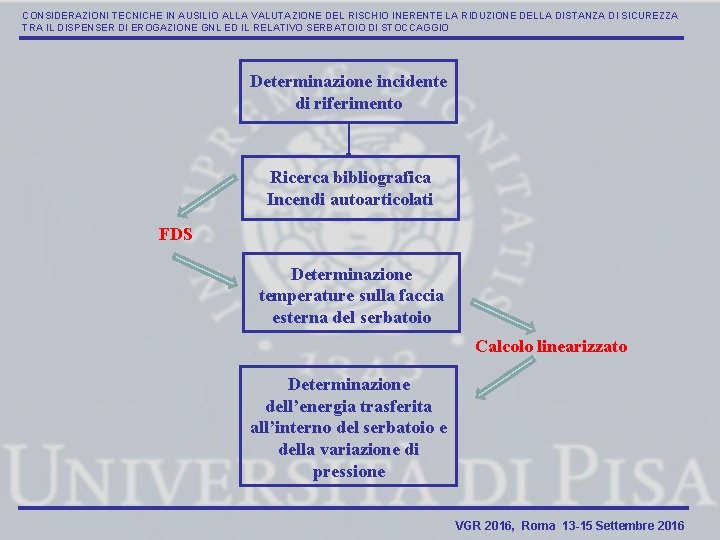 CONSIDERAZIONI TECNICHE IN AUSILIO ALLA VALUTAZIONE DEL RISCHIO INERENTE LA RIDUZIONE DELLA DISTANZA DI SICUREZZA TRA IL DISPENSER DI EROGAZIONE GNL ED IL RELATIVO SERBATOIO DI STOCCAGGIO

Determinazione incidente di riferimento

Ricerca bibliografica Incendi autoarticolati

FDS

Determinazione temperature sulla faccia esterna del serbatoio

Calcolo linearizzato

Determinazione dell'energia trasferita all'interno del serbatoio e della variazione di pressione

UNIVERSITÀ DI PISA

VGR 2016, Roma 13-15 Settembre 2016